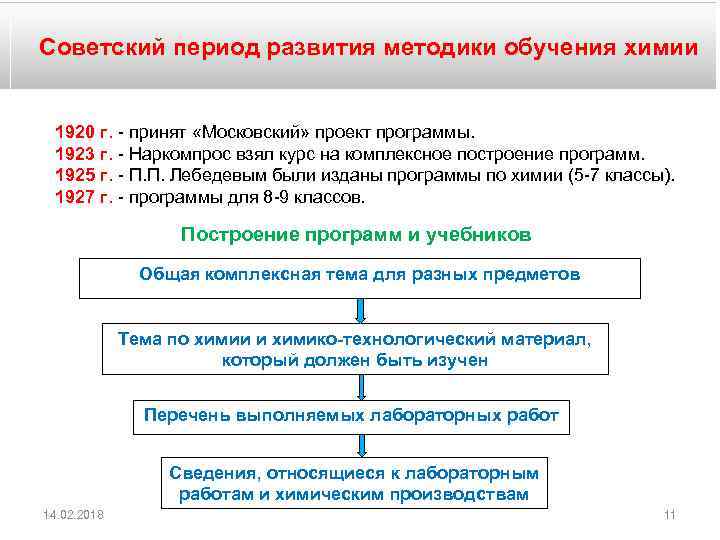 Советский период развития методики обучения химии

1920 г. - принят «Московский» проект программы.
1923 г. - Наркомпрос взял курс на комплексное построение программ.
1925 г. - П.П. Лебедевым были изданы программы по химии (5-7 классы).
1927 г. - программы для 8-9 классов.

Построение программ и учебников

Общая комплексная тема для разных предметов

Тема по химии и химико-технологический материал, который должен быть изучен

Перечень выполняемых лабораторных работ

Сведения, относящиеся к лабораторным работам и химическим производствам

14.02.2018

11